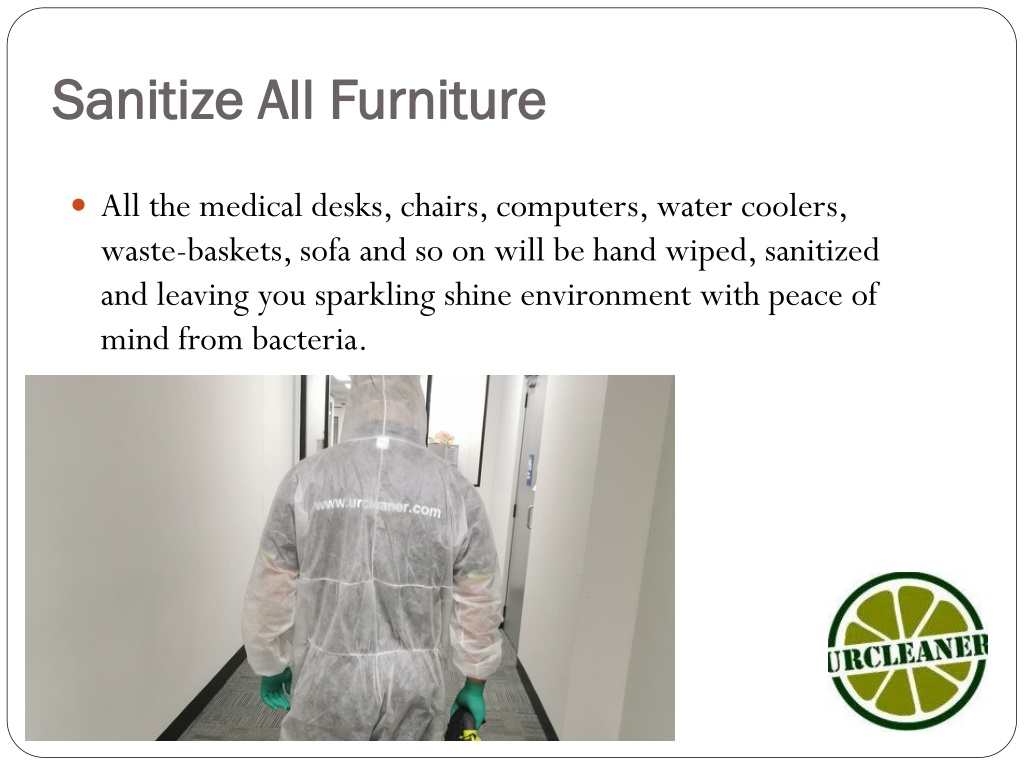 Sanitize All Furniture

All the medical desks, chairs, computers, water coolers, waste-baskets, sofa and so on will be hand wiped, sanitized and leaving you sparkling shine environment with peace of mind from bacteria.

www.urcleaner.com

URCLEANER